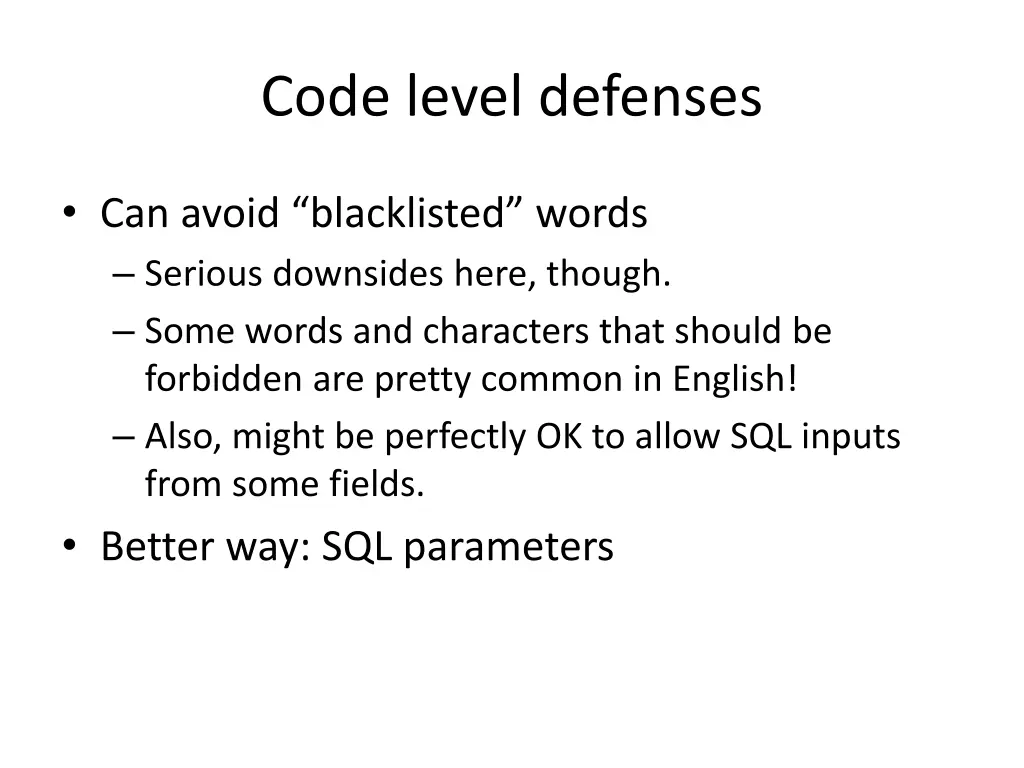 Code level defenses

• Can avoid “blacklisted” words
– Serious downsides here, though.
– Some words and characters that should be forbidden are pretty common in English!
– Also, might be perfectly OK to allow SQL inputs from some fields.
• Better way: SQL parameters